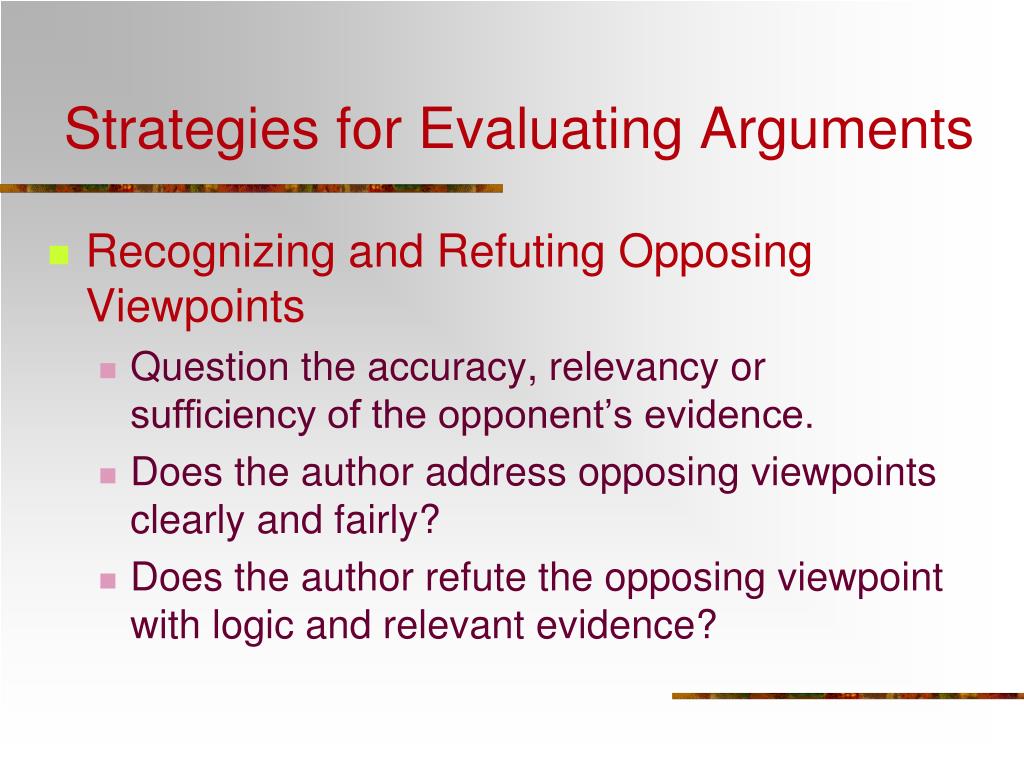 Strategies for Evaluating Arguments

Recognizing and Refuting Opposing Viewpoints

Question the accuracy, relevancy or sufficiency of the opponent’s evidence.

Does the author address opposing viewpoints clearly and fairly?

Does the author refute the opposing viewpoint with logic and relevant evidence?